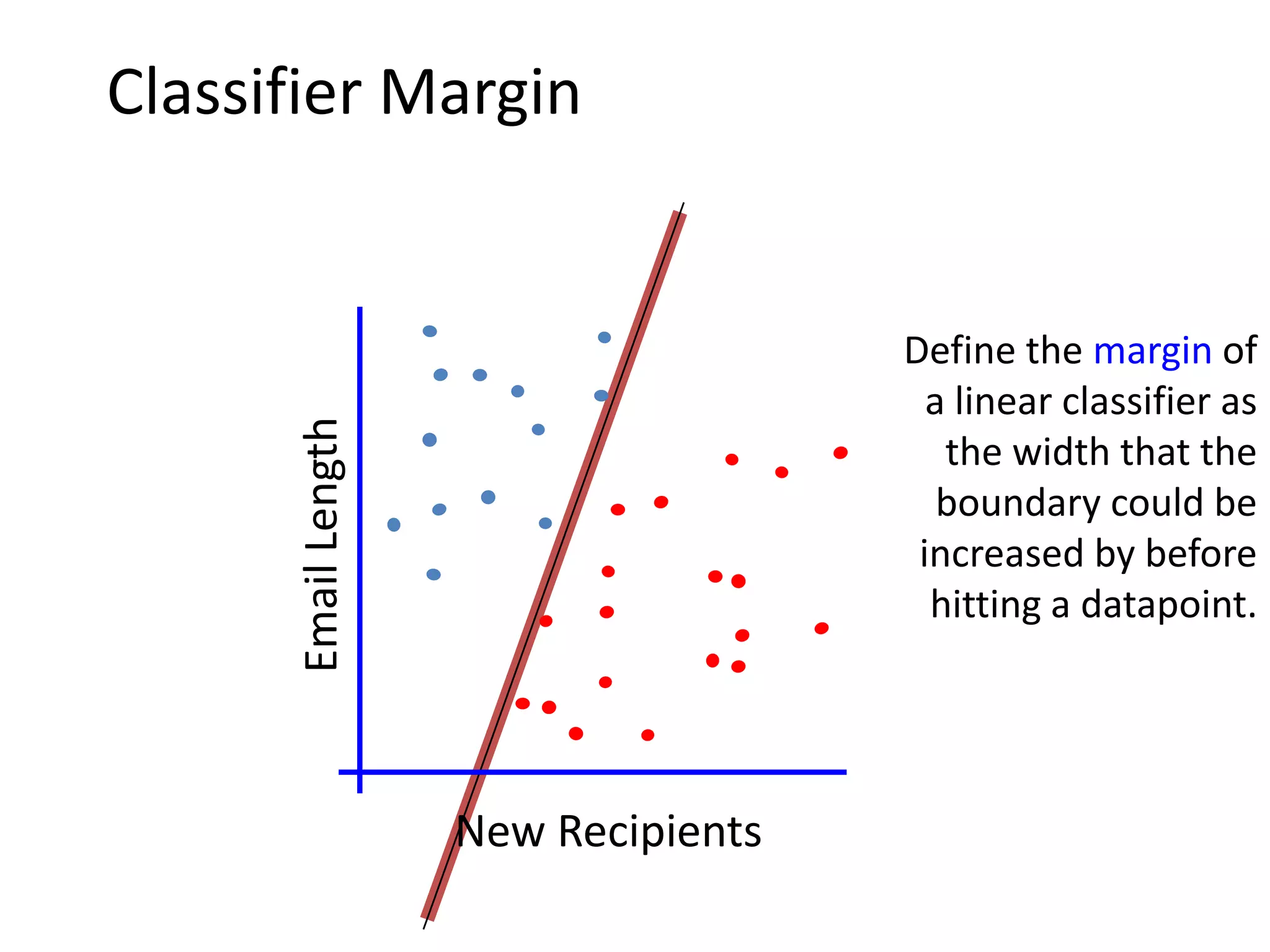 Classifier Margin

Email Length

New Recipients

Define the margin of a linear classifier as the width that the boundary could be increased by before hitting a datapoint.